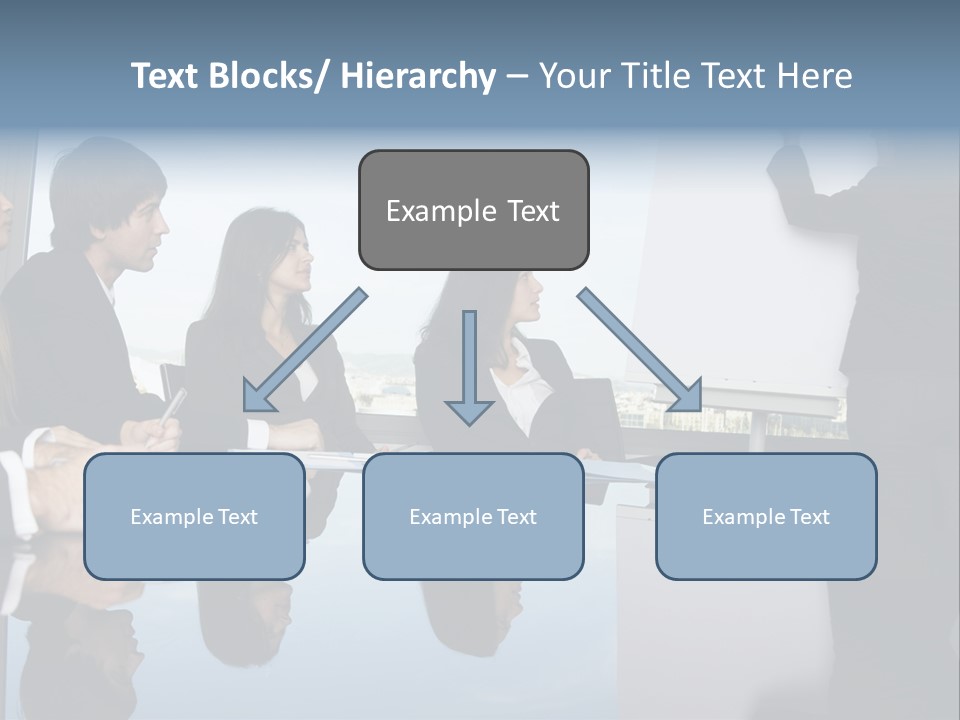 Text Blocks/ Hierarchy – Your Title Text Here

Example Text

Example Text

Example Text

Example Text